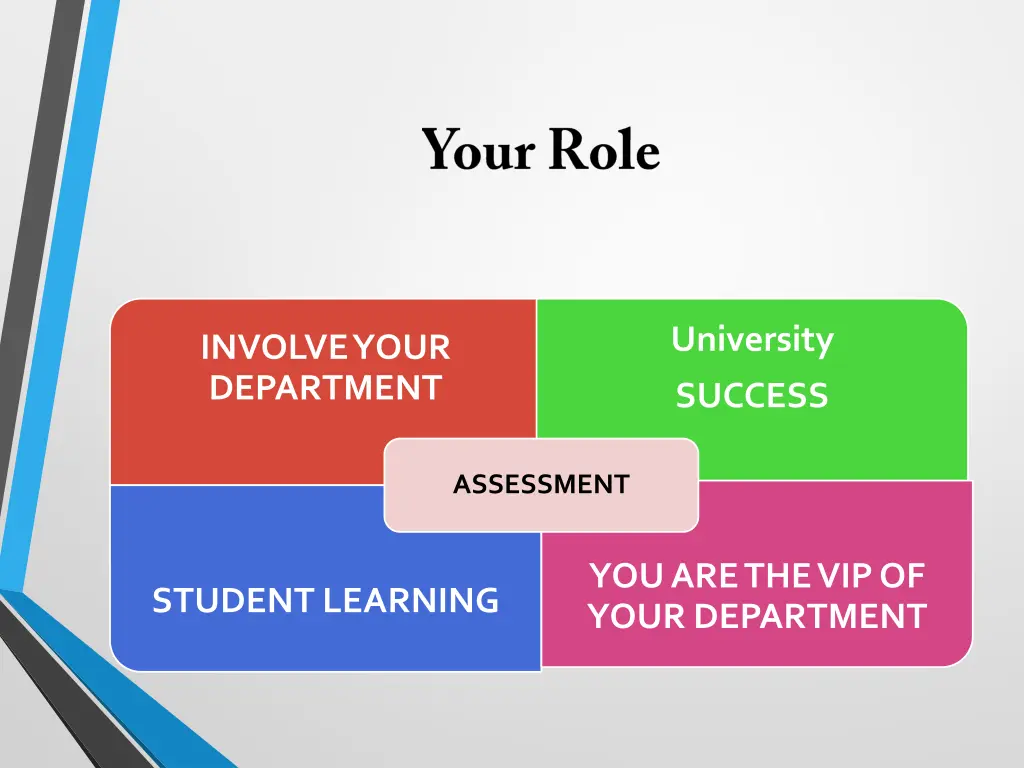 Your Role

INVOLVE YOUR DEPARTMENT

University

SUCCESS

ASSESSMENT

STUDENT LEARNING

YOU ARE THE VIP OF YOUR DEPARTMENT